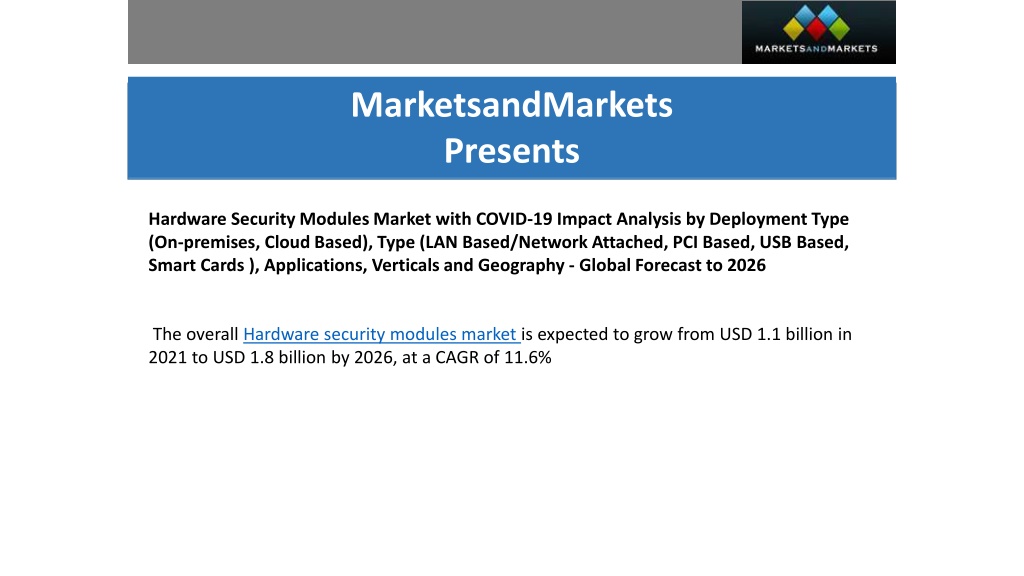 MARKETSANDMARKETS

MarketsandMarkets
Presents

Hardware Security Modules Market with COVID-19 Impact Analysis by Deployment Type (On-premises, Cloud Based), Type (LAN Based/Network Attached, PCI Based, USB Based, Smart Cards ), Applications, Verticals and Geography - Global Forecast to 2026

The overall Hardware security modules market is expected to grow from USD 1.1 billion in 2021 to USD 1.8 billion by 2026, at a CAGR of 11.6%